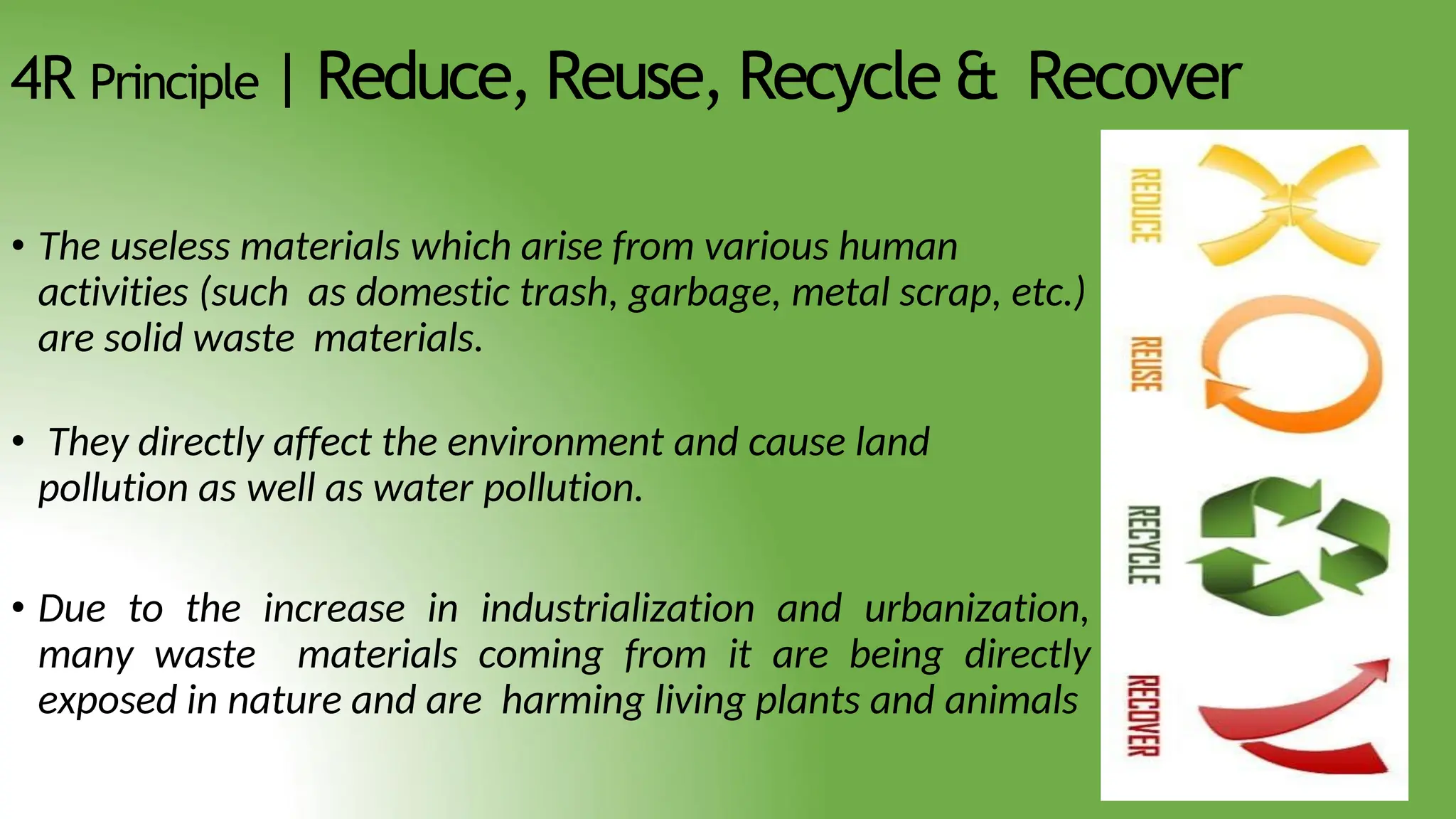 4R Principle | Reduce, Reuse, Recycle & Recover

• The useless materials which arise from various human activities (such as domestic trash, garbage, metal scrap, etc.) are solid waste materials.

• They directly affect the environment and cause land pollution as well as water pollution.

• Due to the increase in industrialization and urbanization, many waste materials coming from it are being directly exposed in nature and are harming living plants and animals

REDUCE
REUSE
RECYCLE
RECOVER